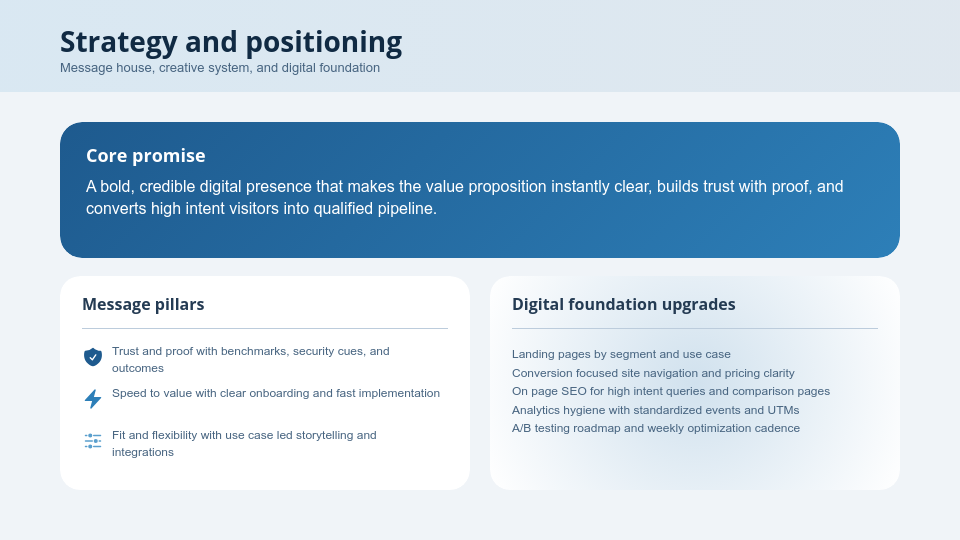 Strategy and positioning
Message house, creative system, and digital foundation

Core promise
A bold, credible digital presence that makes the value proposition instantly clear, builds trust with proof, and converts high intent visitors into qualified pipeline.

Message pillars

Trust and proof with benchmarks, security cues, and outcomes

Speed to value with clear onboarding and fast implementation

Fit and flexibility with use case led storytelling and integrations

Digital foundation upgrades

Landing pages by segment and use case
Conversion focused site navigation and pricing clarity
On page SEO for high intent queries and comparison pages
Analytics hygiene with standardized events and UTMs
A/B testing roadmap and weekly optimization cadence